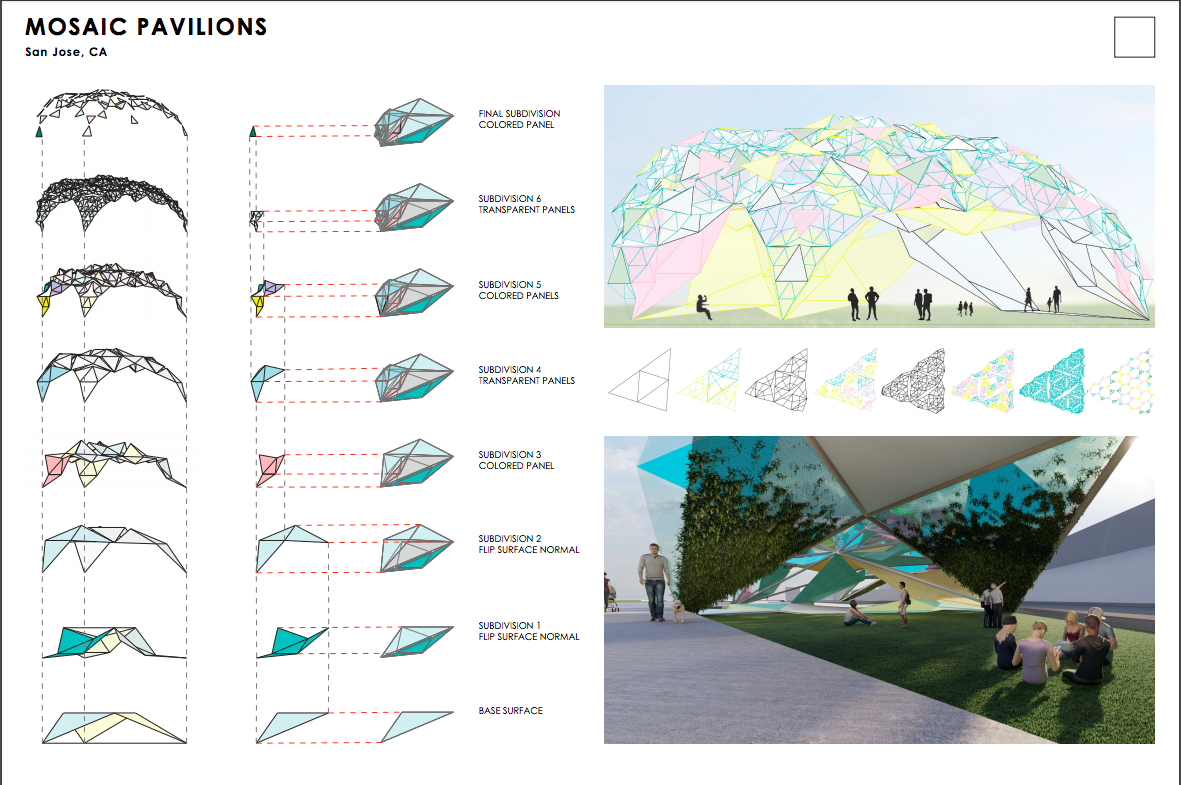 MOSAIC PAVILIONS
San Jose, CA

FINAL SUBDIVISION
COLORED PANEL

SUBDIVISION 6
TRANSPARENT PANELS

SUBDIVISION 5
COLORED PANELS

SUBDIVISION 4
TRANSPARENT PANELS

SUBDIVISION 3
COLORED PANEL

SUBDIVISION 2
FLIP SURFACE NORMAL

SUBDIVISION 1
FLIP SURFACE NORMAL

BASE SURFACE